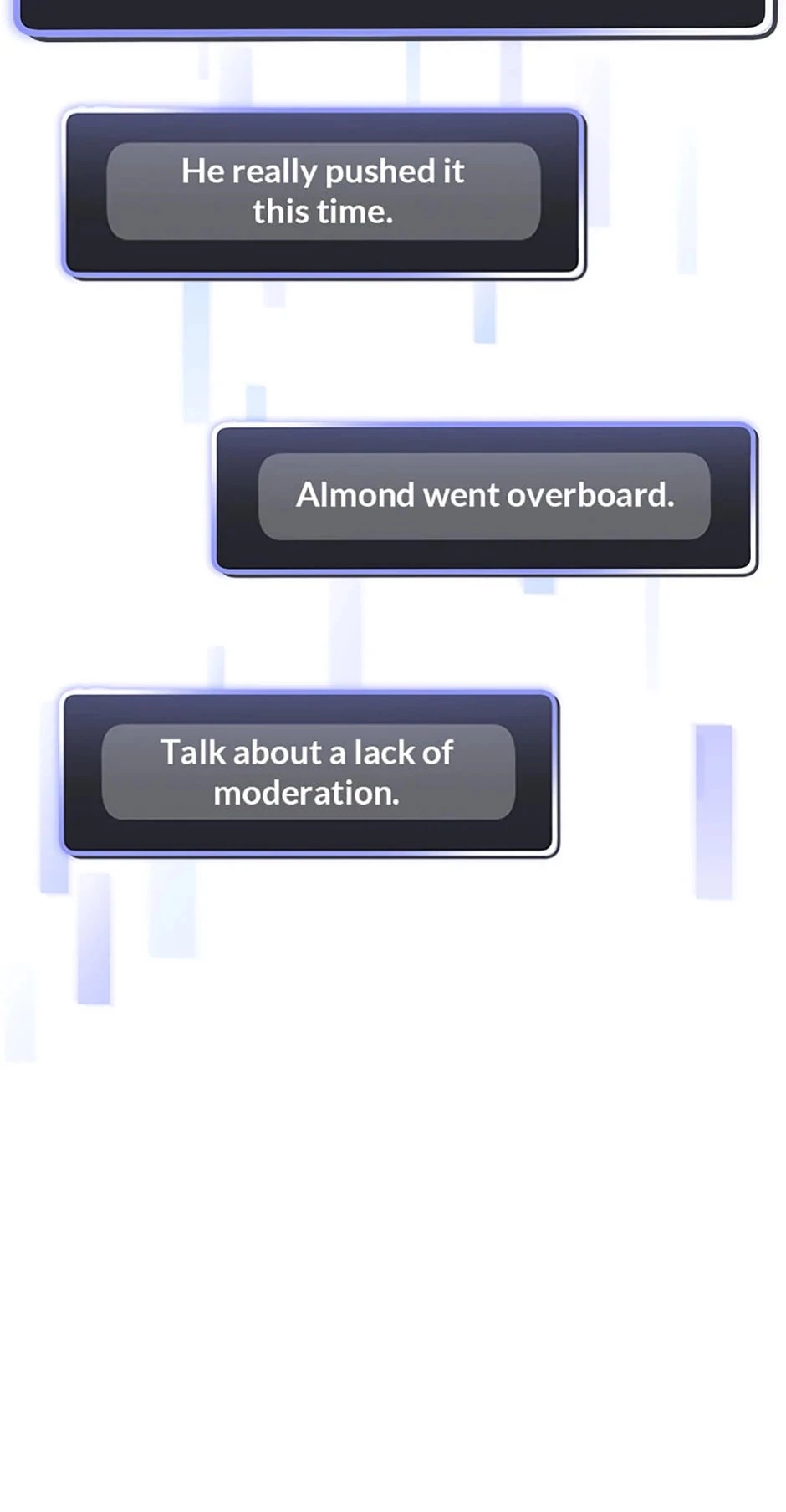 He really pushed it this time.

Almond went overboard.

Talk about a lack of moderation.